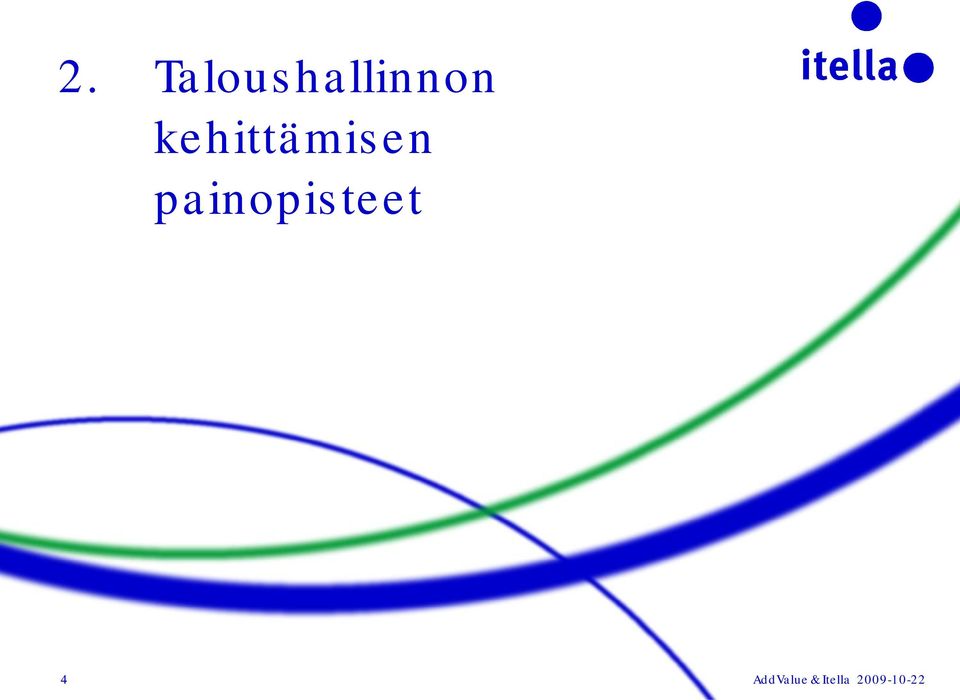 2. Taloushallinnon kehittämisen painopisteet

itella

4

AddValue & Itella 2009-10-22